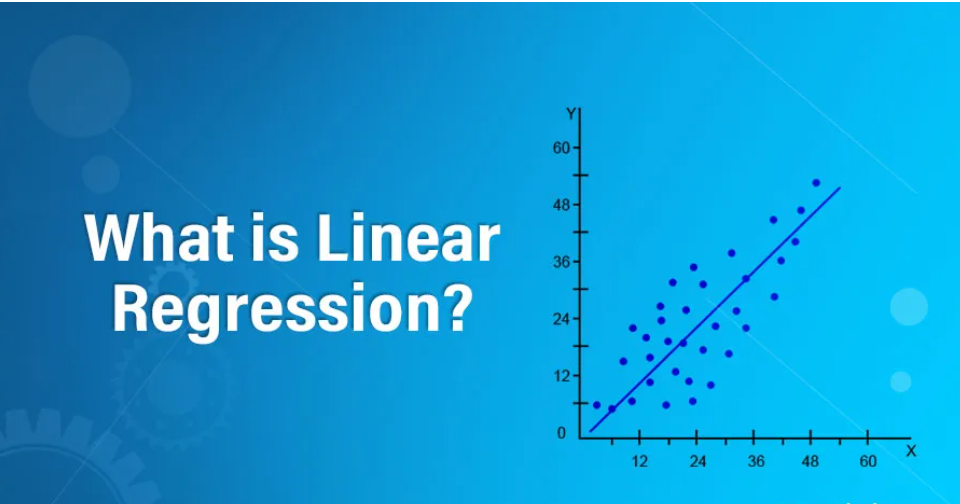 What is Linear Regression?

Y
60
48
36
24
12
0
12
24
36
48
60
X